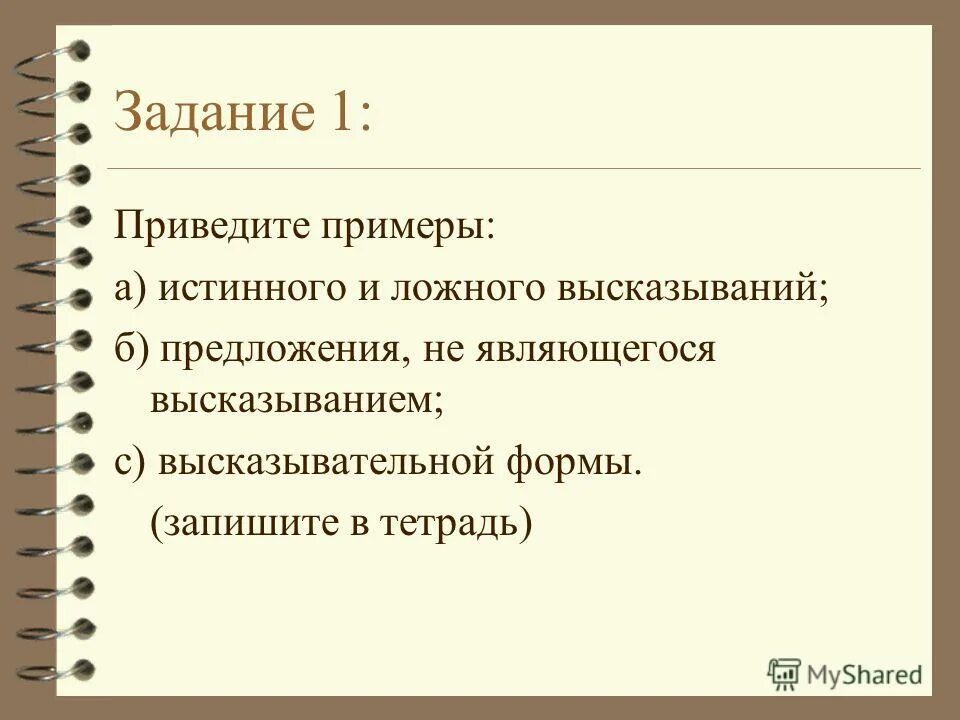 Задание 1:

Приведите примеры:

а) истинного и ложного высказываний;

б) предложения, не являющегося высказыванием;

с) высказывательной формы.

(запишите в тетрадь)

MyShared